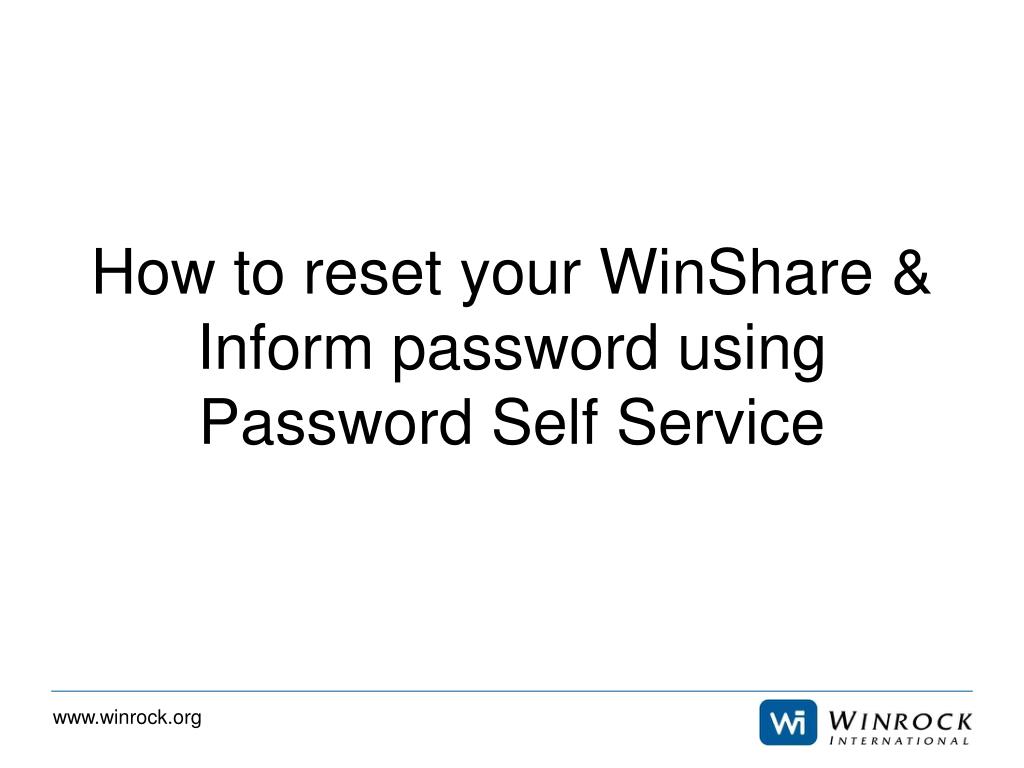 How to reset your WinShare & Inform password using Password Self Service

www.winrock.org

Wi WINROCK INTERNATIONAL